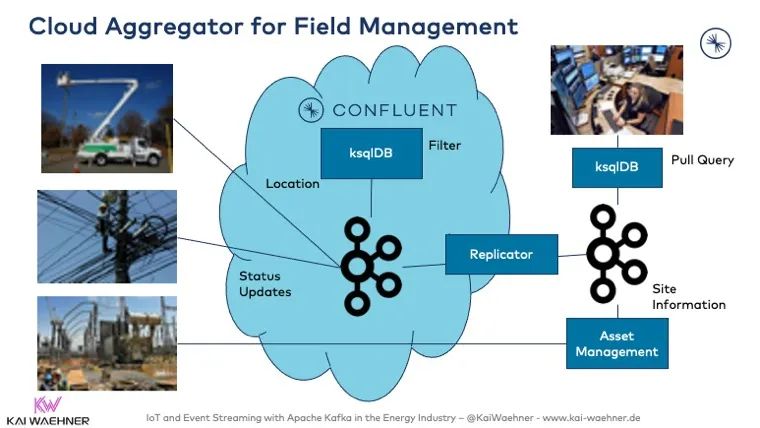 Cloud Aggregator for Field Management

CONFLUENT

ksqlDB

Filter

Location

Status Updates

Replicator

ksqlDB

Pull Query

Site Information

Asset Management

KW
KAI WAEHNER

IoT and Event Streaming with Apache Kafka in the Energy Industry – @KaiWaehner - www.kai-waehner.de